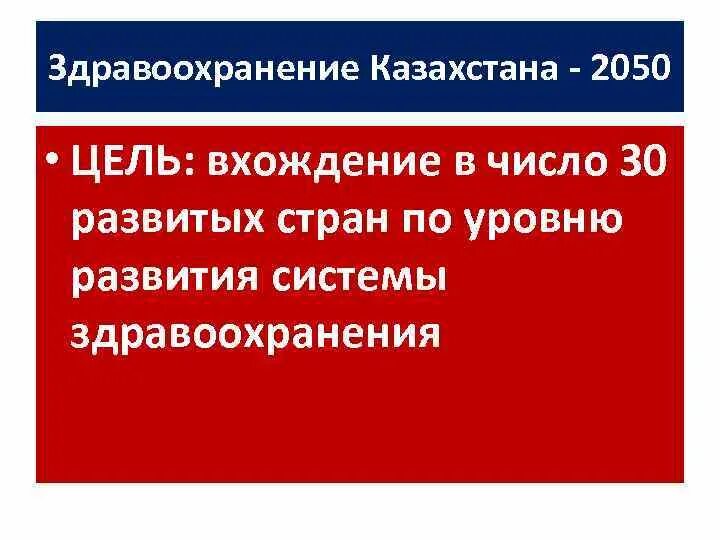 Здравоохранение Казахстана - 2050

• ЦЕЛЬ: вхождение в число 30 развитых стран по уровню развития системы здравоохранения